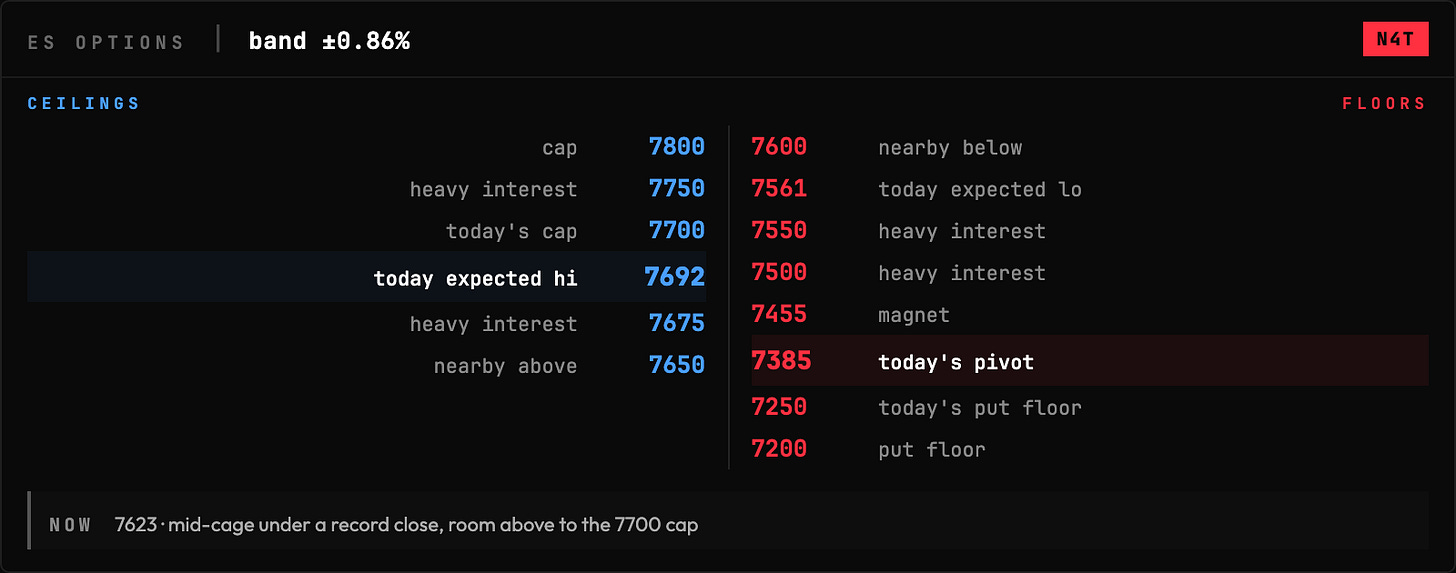 ES OPTIONS | band ±0.86%

N4T

CEILINGS

cap 7800
heavy interest 7750
today's cap 7700
today expected hi 7692
heavy interest 7675
nearby above 7650

FLOORS

7600 nearby below
7561 today expected lo
7550 heavy interest
7500 heavy interest
7455 magnet
7385 today's pivot
7250 today's put floor
7200 put floor

NOW 7623 · mid-cage under a record close, room above to the 7700 cap